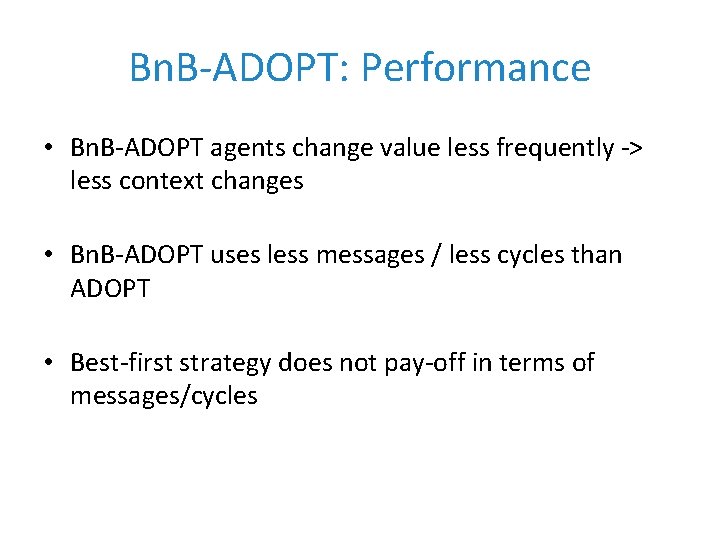 BnB-ADOPT: Performance

• BnB-ADOPT agents change value less frequently -> less context changes

• BnB-ADOPT uses less messages / less cycles than ADOPT

• Best-first strategy does not pay-off in terms of messages/cycles